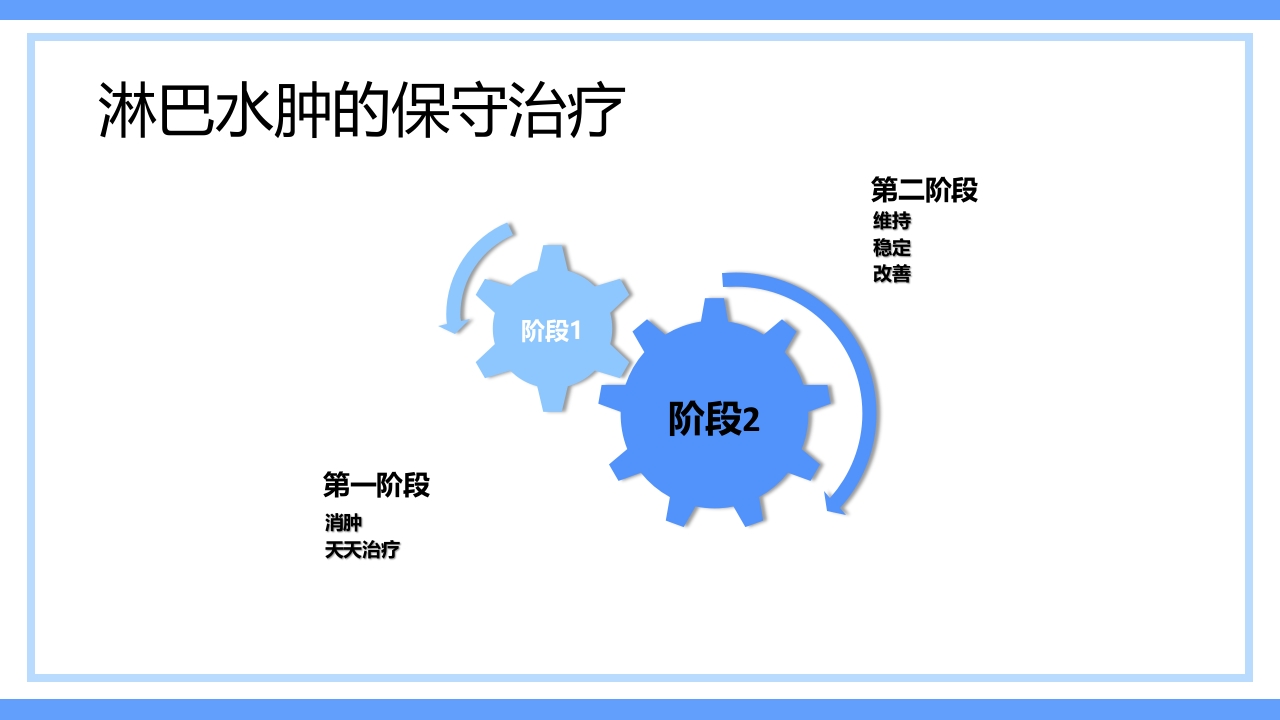 淋巴水肿的保守治疗

第二阶段
维持
稳定
改善

阶段1

阶段2

第一阶段
消肿
天天治疗